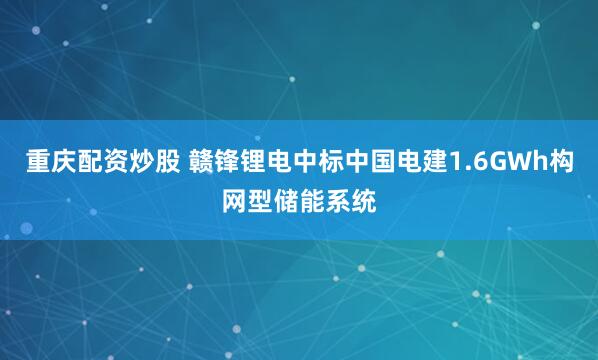 重庆配资炒股 赣锋锂电中标中国电建1.6GWh构网型储能系统